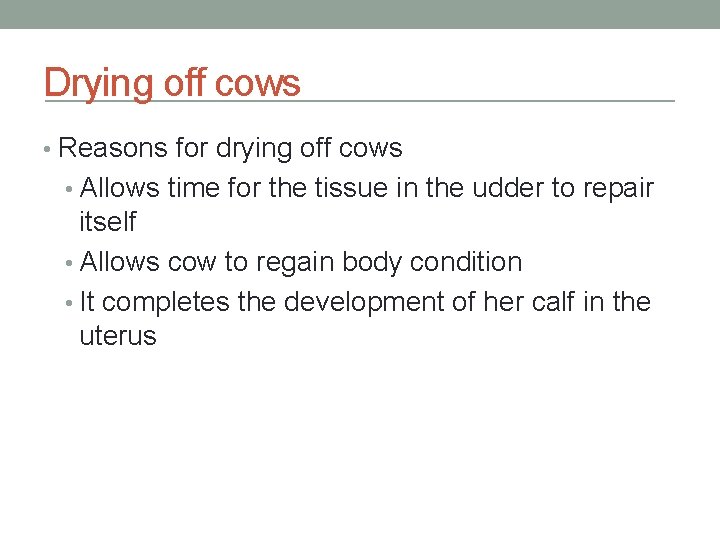 Drying off cows

• Reasons for drying off cows
  • Allows time for the tissue in the udder to repair itself
  • Allows cow to regain body condition
  • It completes the development of her calf in the uterus